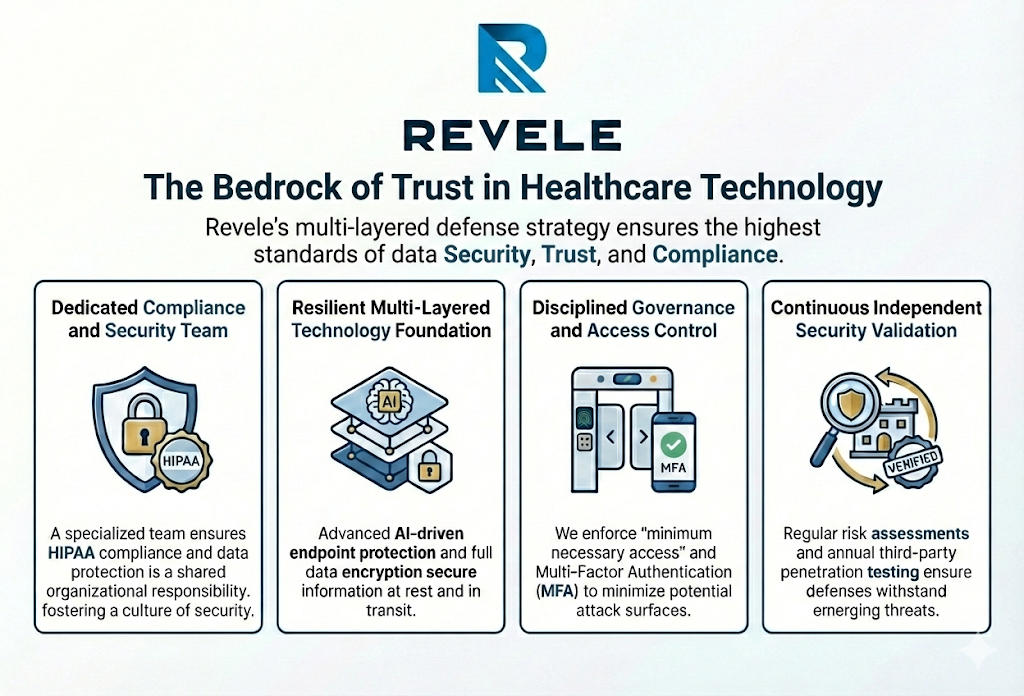 REVELE

The Bedrock of Trust in Healthcare Technology

Revele's multi-layered defense strategy ensures the highest standards of data Security, Trust, and Compliance.

Dedicated Compliance and Security Team

HIPAA

A specialized team ensures HIPAA compliance and data protection is a shared organizational responsibility. fostering a culture of security.

Resilient Multi-Layered Technology Foundation

AI

Advanced AI-driven endpoint protection and full data encryption secure information at rest and in transit.

Disciplined Governance and Access Control

MFA

We enforce "minimum necessary access" and Multi-Factor Authentication (MFA) to minimize potential attack surfaces.

Continuous Independent Security Validation

VERIFIED

Regular risk assessments and annual third-party penetration testing ensure defenses withstand emerging threats.